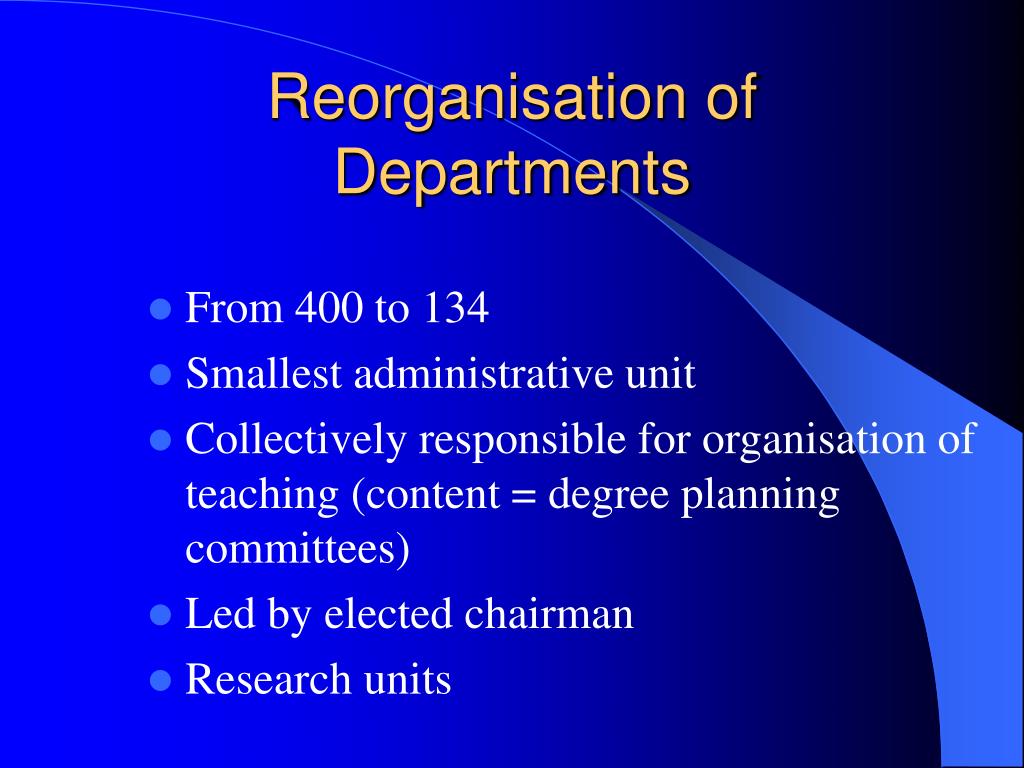 Reorganisation of Departments

- From 400 to 134
- Smallest administrative unit
- Collectively responsible for organisation of teaching (content = degree planning committees)
- Led by elected chairman
- Research units